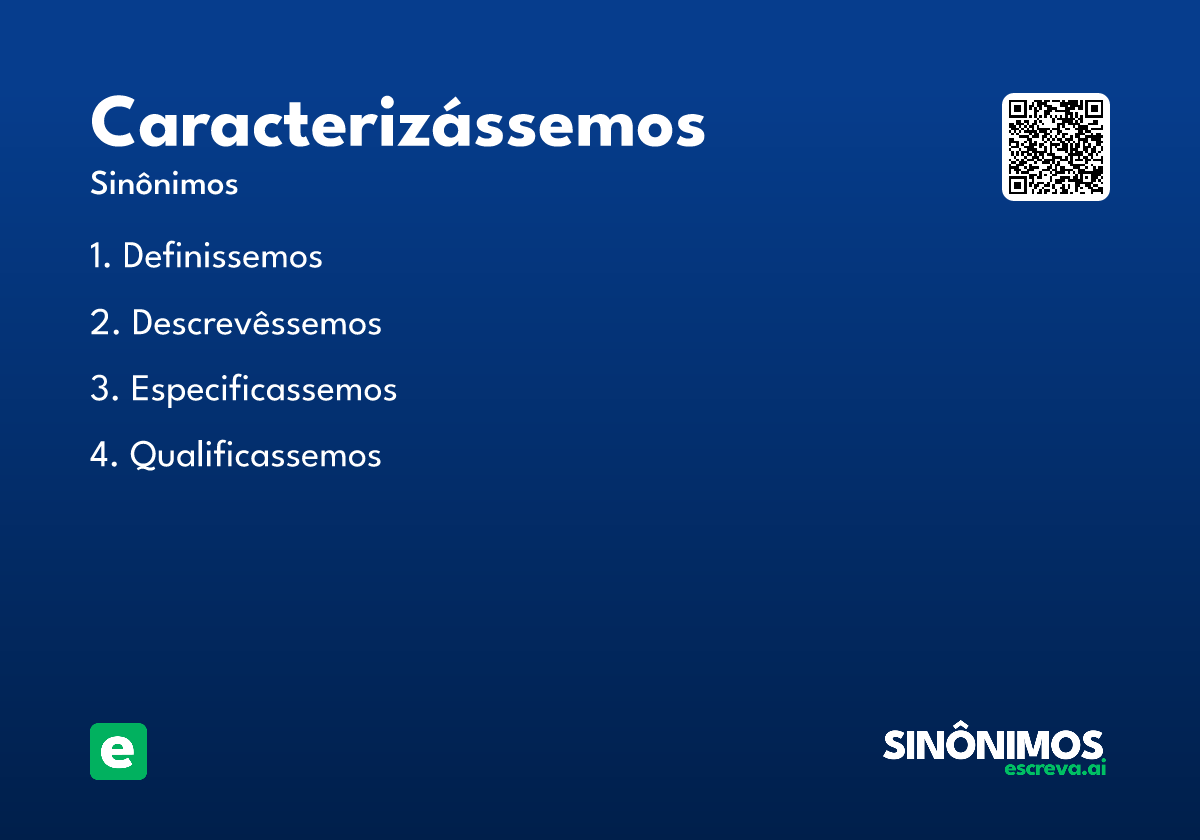 Caracterizássemos
Sinônimos

1. Definissemos
2. Descrevêssemos
3. Especificassemos
4. Qualificassemos

e

SINÔNIMOS
escreva.ai